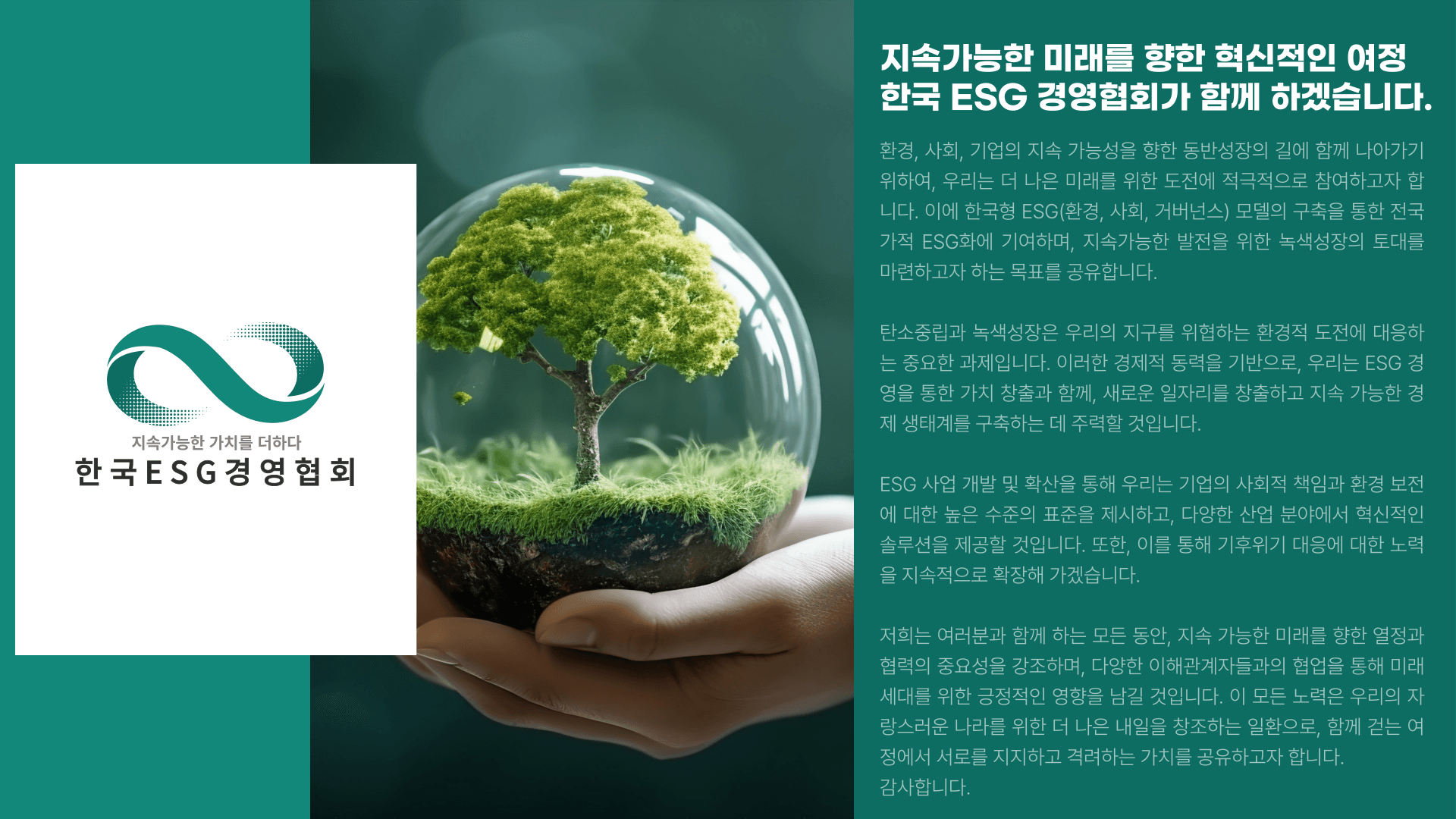 지속가능한 가치를 더하다
한국ESG경영협회

지속가능한 미래를 향한 혁신적인 여정
한국 ESG 경영협회가 함께 하겠습니다.

환경, 사회, 기업의 지속 가능성을 향한 동반성장의 길에 함께 나아가기 위하여, 우리는 더 나은 미래를 위한 도전에 적극적으로 참여하고자 합니다. 이에 한국형 ESG(환경, 사회, 거버넌스) 모델의 구축을 통한 전국가적 ESG화에 기여하며, 지속가능한 발전을 위한 녹색성장의 토대를 마련하고자 하는 목표를 공유합니다.

탄소중립과 녹색성장은 우리의 지구를 위협하는 환경적 도전에 대응하는 중요한 과제입니다. 이러한 경제적 동력을 기반으로, 우리는 ESG 경영을 통한 가치 창출과 함께, 새로운 일자리를 창출하고 지속 가능한 경제 생태계를 구축하는 데 주력할 것입니다.

ESG 사업 개발 및 확산을 통해 우리는 기업의 사회적 책임과 환경 보전에 대한 높은 수준의 표준을 제시하고, 다양한 산업 분야에서 혁신적인 솔루션을 제공할 것입니다. 또한, 이를 통해 기후위기 대응에 대한 노력을 지속적으로 확장해 가겠습니다.

저희는 여러분과 함께 하는 모든 동안, 지속 가능한 미래를 향한 열정과 협력의 중요성을 강조하며, 다양한 이해관계자들과의 협업을 통해 미래 세대를 위한 긍정적인 영향을 남길 것입니다. 이 모든 노력은 우리의 자랑스러운 나라를 위한 더 나은 내일을 창조하는 일환으로, 함께 걷는 여정에서 서로를 지지하고 격려하는 가치를 공유하고자 합니다.
감사합니다.